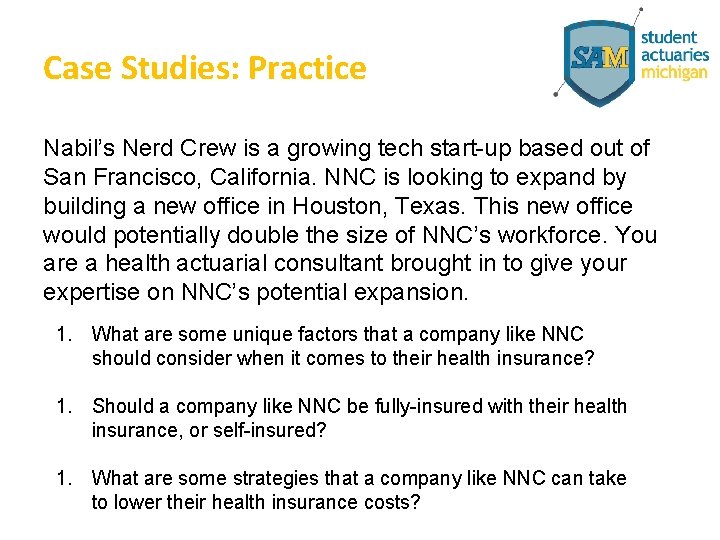 Case Studies: Practice

SAM student actuaries michigan

Nabil's Nerd Crew is a growing tech start-up based out of San Francisco, California. NNC is looking to expand by building a new office in Houston, Texas. This new office would potentially double the size of NNC's workforce. You are a health actuarial consultant brought in to give your expertise on NNC's potential expansion.

1. What are some unique factors that a company like NNC should consider when it comes to their health insurance?

1. Should a company like NNC be fully-insured with their health insurance, or self-insured?

1. What are some strategies that a company like NNC can take to lower their health insurance costs?